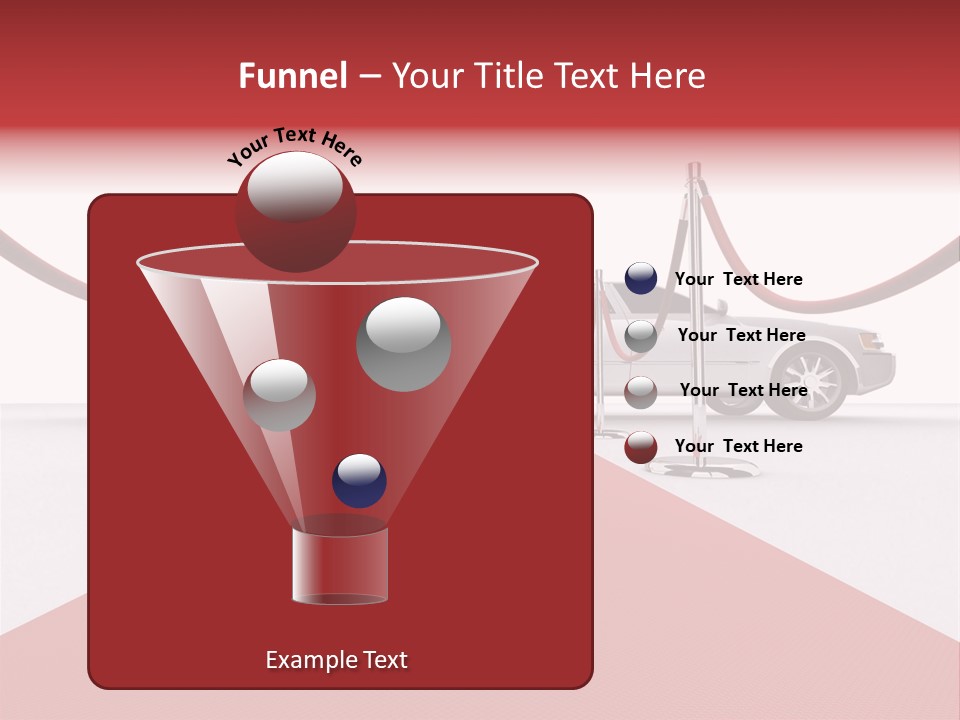 Funnel – Your Title Text Here

Your Text Here

Your Text Here

Your Text Here

Your Text Here

Your Text Here

Example Text